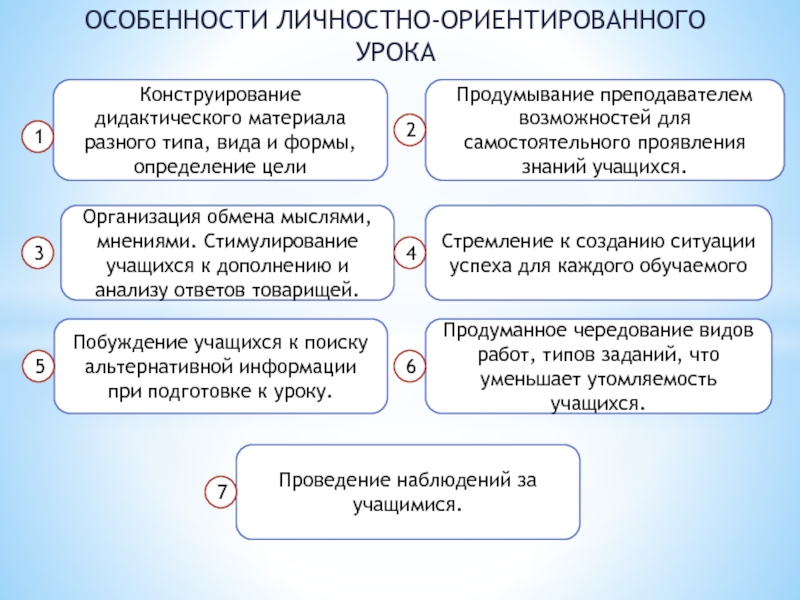 ОСОБЕННОСТИ ЛИЧНОСТНО-ОРИЕНТИРОВАННОГО УРОКА

1 Конструирование дидактического материала разного типа, вида и формы, определение цели

2 Продумывание преподавателем возможностей для самостоятельного проявления знаний учащихся.

3 Организация обмена мыслями, мнениями. Стимулирование учащихся к дополнению и анализу ответов товарищей.

4 Стремление к созданию ситуации успеха для каждого обучаемого

5 Побуждение учащихся к поиску альтернативной информации при подготовке к уроку.

6 Продуманное чередование видов работ, типов заданий, что уменьшает утомляемость учащихся.

7 Проведение наблюдений за учащимися.